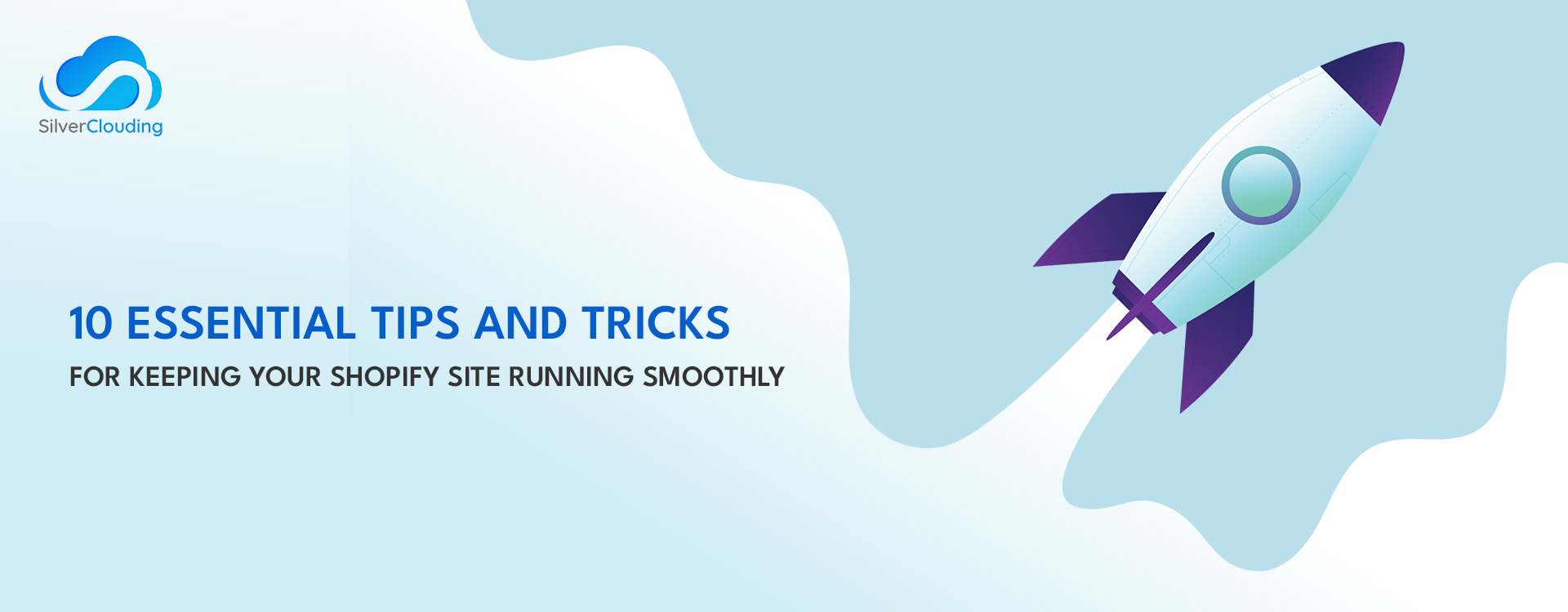 SilverClouding

10 ESSENTIAL TIPS AND TRICKS

FOR KEEPING YOUR SHOPIFY SITE RUNNING SMOOTHLY